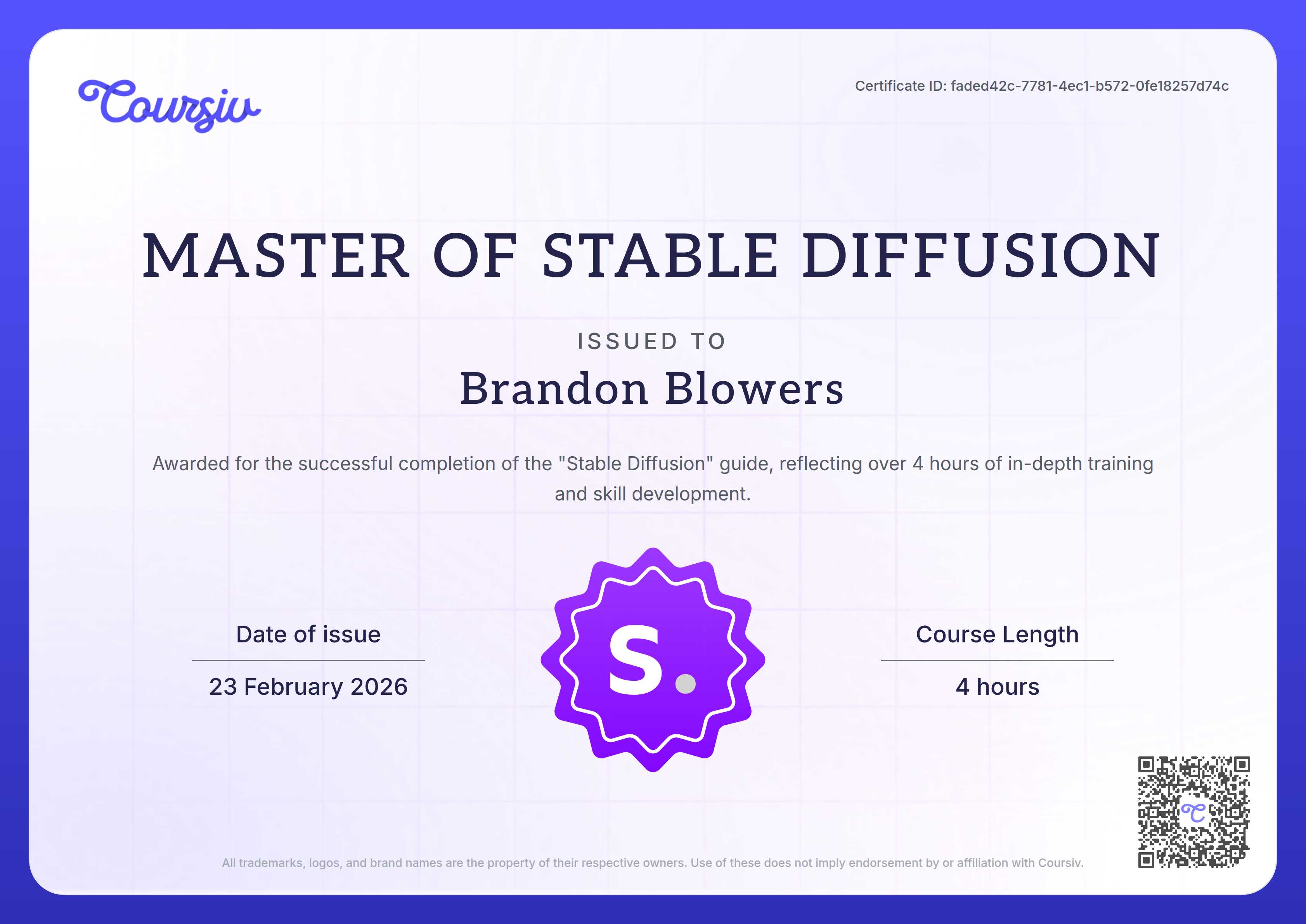 Coursiv

Certificate ID: faded42c-7781-4ec1-b572-0fe18257d74c

MASTER OF STABLE DIFFUSION

ISSUED TO

Brandon Blowers

Awarded for the successful completion of the "Stable Diffusion" guide, reflecting over 4 hours of in-depth training and skill development.

Date of issue

23 February 2026

S.

Course Length

4 hours

All trademarks, logos, and brand names are the property of their respective owners. Use of these does not imply endorsement by or affiliation with Coursiv.